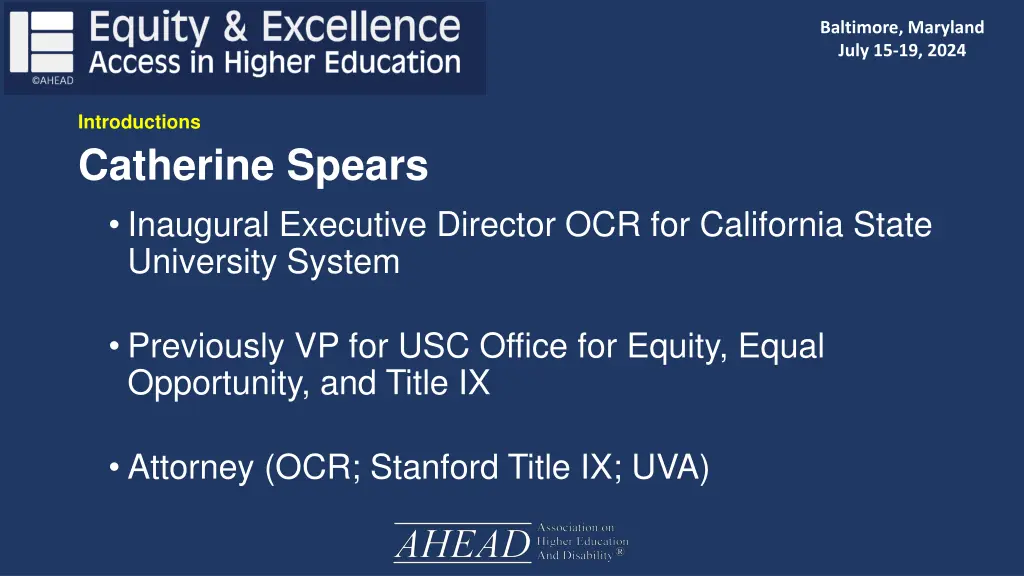 Equity & Excellence
Access in Higher Education
©AHEAD

Baltimore, Maryland
July 15-19, 2024

Introductions

Catherine Spears

• Inaugural Executive Director OCR for California State University System

• Previously VP for USC Office for Equity, Equal Opportunity, and Title IX

• Attorney (OCR; Stanford Title IX; UVA)

AHEAD Association on Higher Education And Disability®